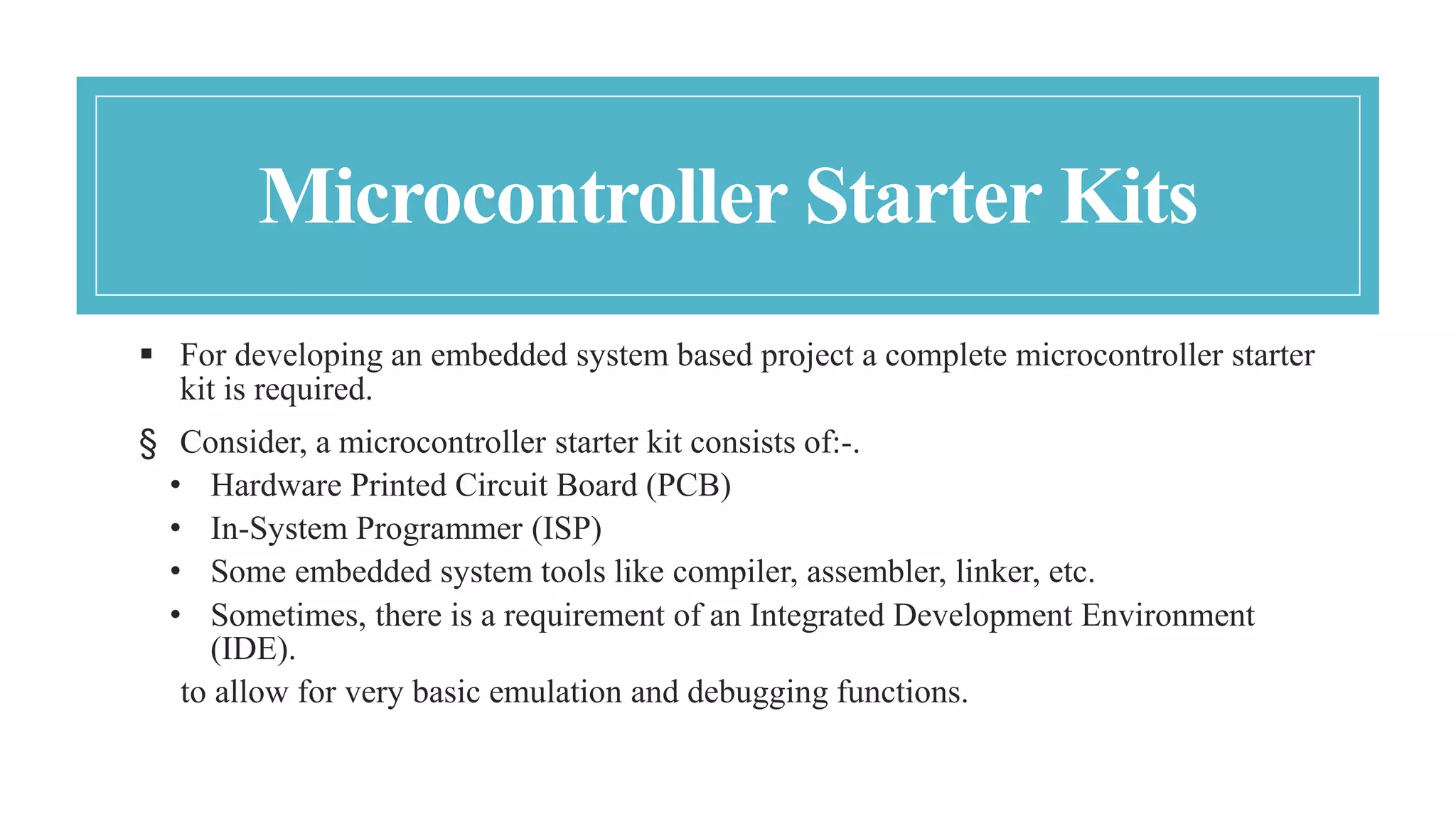 Microcontroller Starter Kits

▪ For developing an embedded system based project a complete microcontroller starter kit is required.

§ Consider, a microcontroller starter kit consists of:-.

• Hardware Printed Circuit Board (PCB)
• In-System Programmer (ISP)
• Some embedded system tools like compiler, assembler, linker, etc.
• Sometimes, there is a requirement of an Integrated Development Environment (IDE).

to allow for very basic emulation and debugging functions.